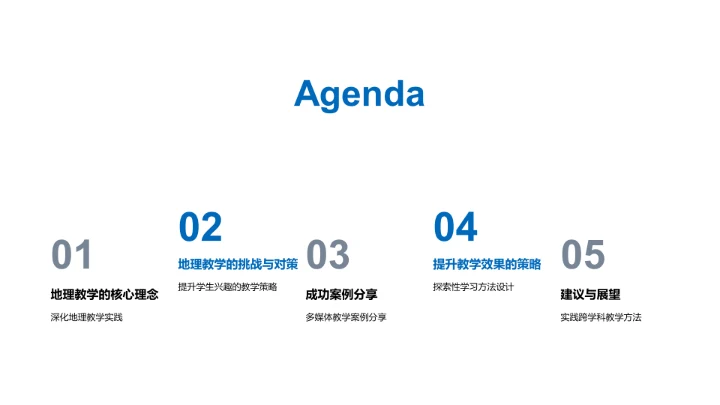 Agenda

01
地理教学的核心理念
深化地理教学实践

02
地理教学的挑战与对策
提升学生兴趣的教学策略

03
成功案例分享
多媒体教学案例分享

04
提升教学效果的策略
探索性学习方法设计

05
建议与展望
实践跨学科教学方法